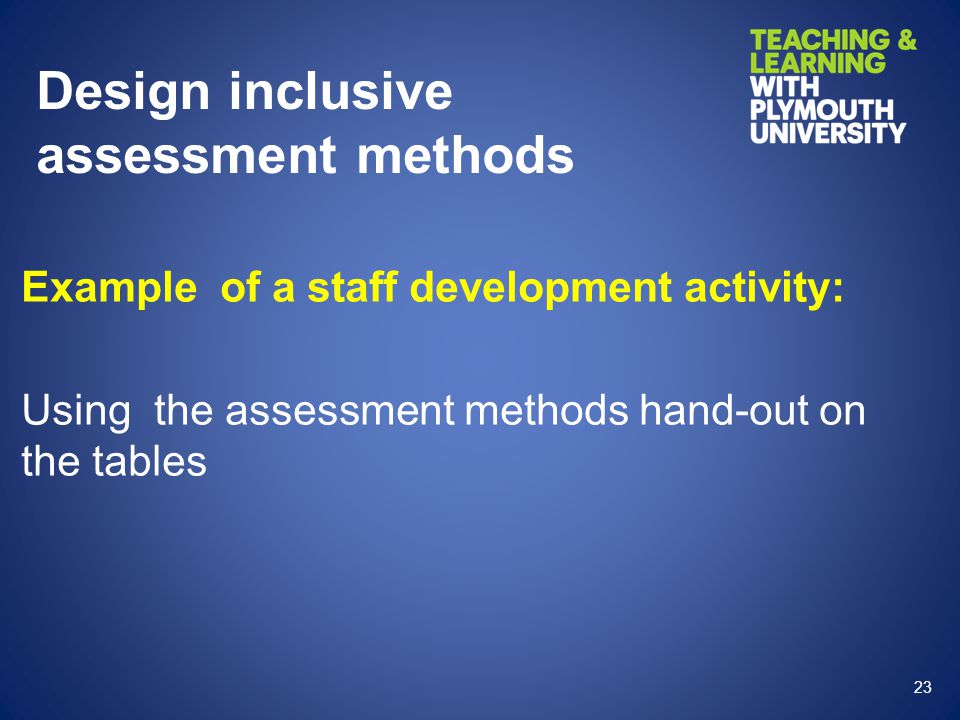 Design inclusive assessment methods

TEACHING & LEARNING WITH PLYMOUTH UNIVERSITY

Example  of a staff development activity:

Using  the assessment methods hand-out on the tables

23